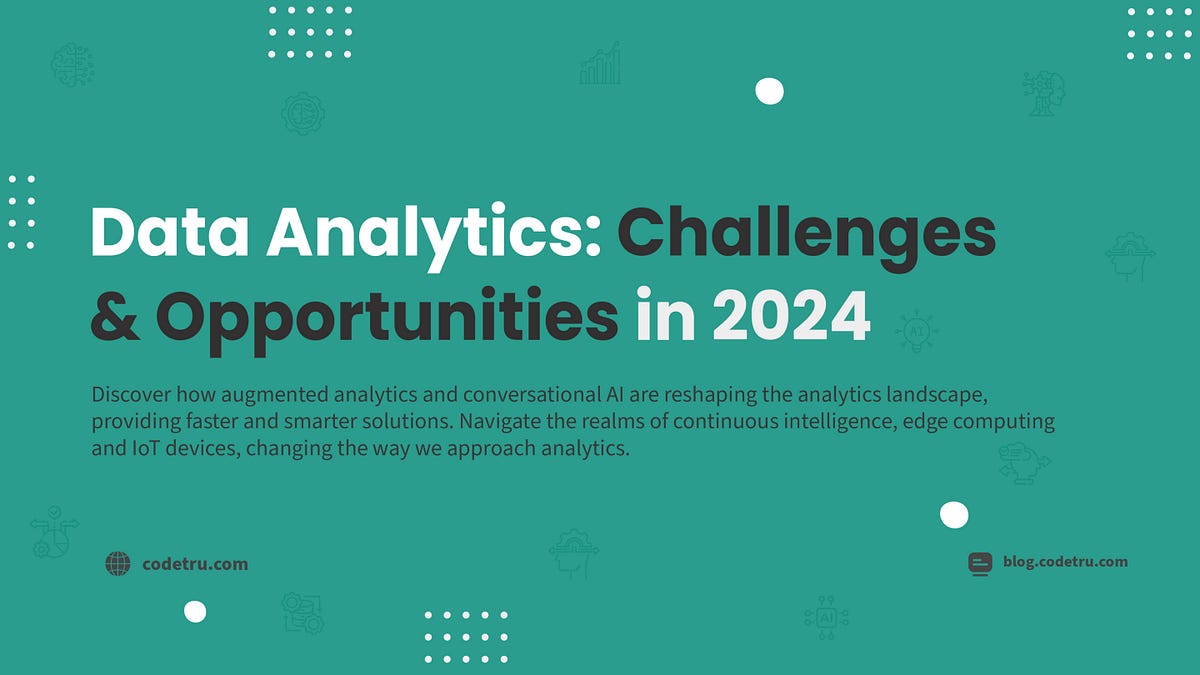 Data Analytics: Challenges & Opportunities in 2024

Discover how augmented analytics and conversational AI are reshaping the analytics landscape, providing faster and smarter solutions. Navigate the realms of continuous intelligence, edge computing and IoT devices, changing the way we approach analytics.

AI

AI

codetru.com

blog.codetru.com